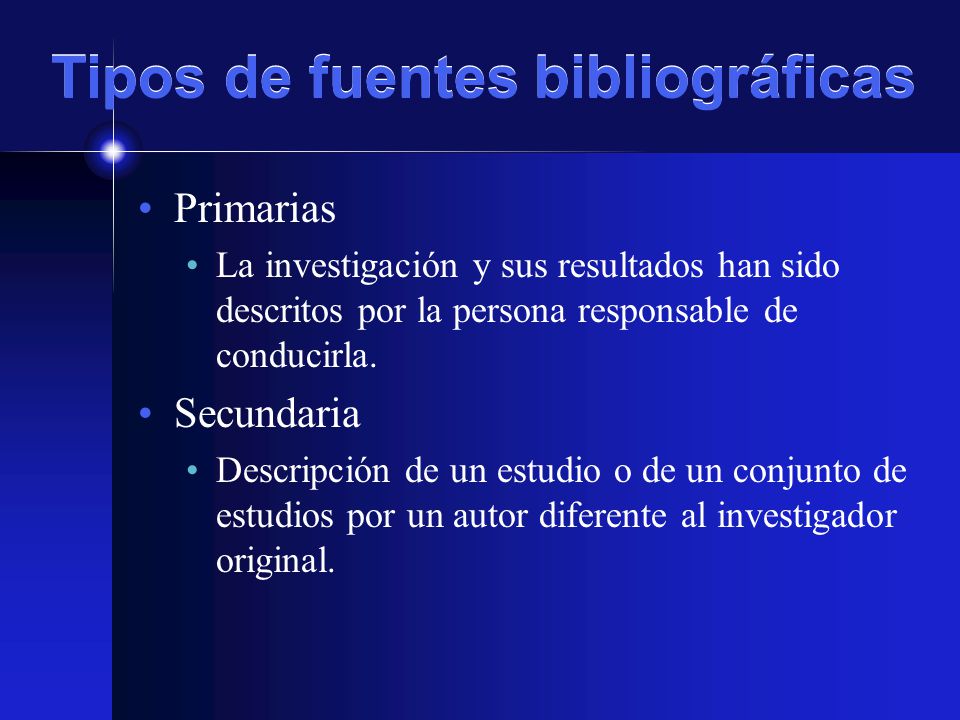 Tipos de fuentes bibliográficas

• Primarias
  • La investigación y sus resultados han sido descritos por la persona responsable de conducirla.
• Secundaria
  • Descripción de un estudio o de un conjunto de estudios por un autor diferente al investigador original.